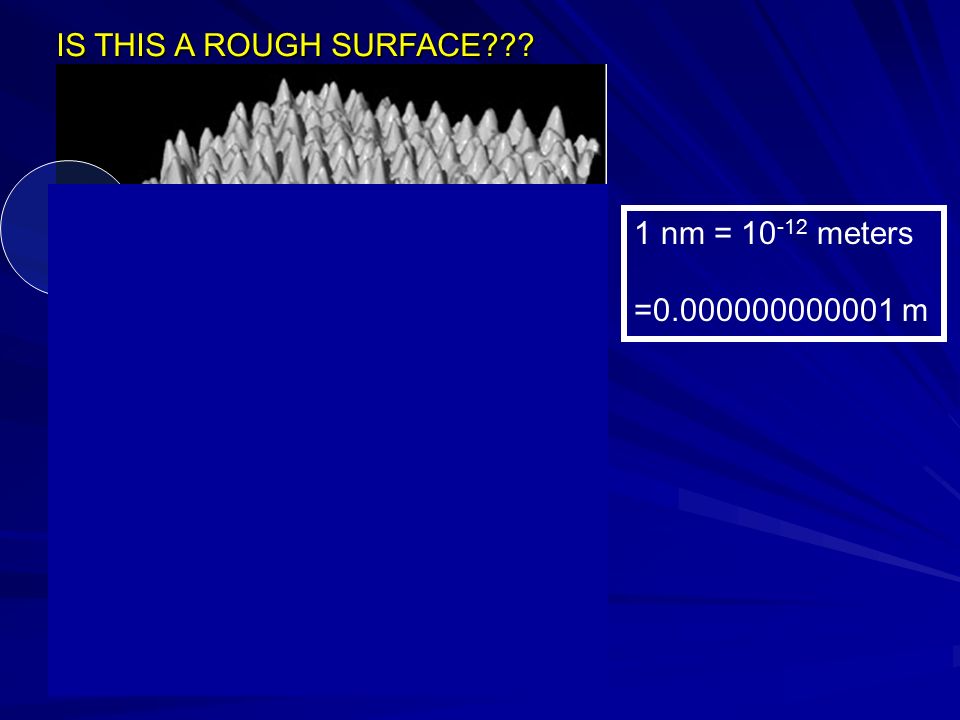 IS THIS A ROUGH SURFACE???

1 nm = $10^{-12}$ meters

=0.000000000001 m